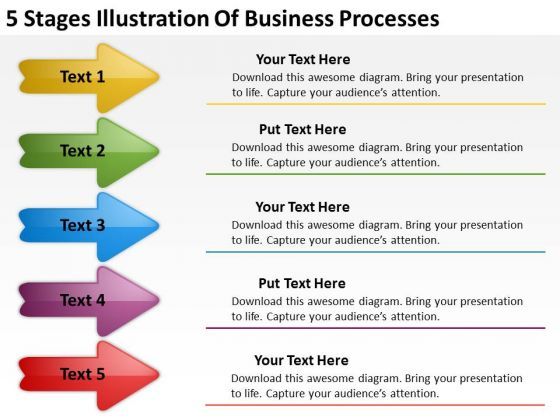 5 Stages Illustration Of Business Processes

Text 1

Your Text Here
Download this awesome diagram. Bring your presentation to life. Capture your audience's attention.

Text 2

Put Text Here
Download this awesome diagram. Bring your presentation to life. Capture your audience's attention.

Text 3

Your Text Here
Download this awesome diagram. Bring your presentation to life. Capture your audience's attention.

Text 4

Put Text Here
Download this awesome diagram. Bring your presentation to life. Capture your audience's attention.

Text 5

Your Text Here
Download this awesome diagram. Bring your presentation to life. Capture your audience's attention.